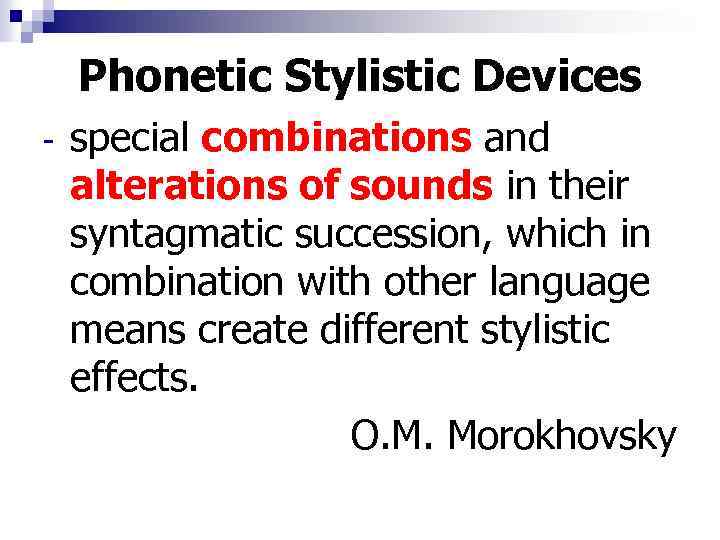 Phonetic Stylistic Devices

- special combinations and alterations of sounds in their syntagmatic succession, which in combination with other language means create different stylistic effects.

O.M. Morokhovsky